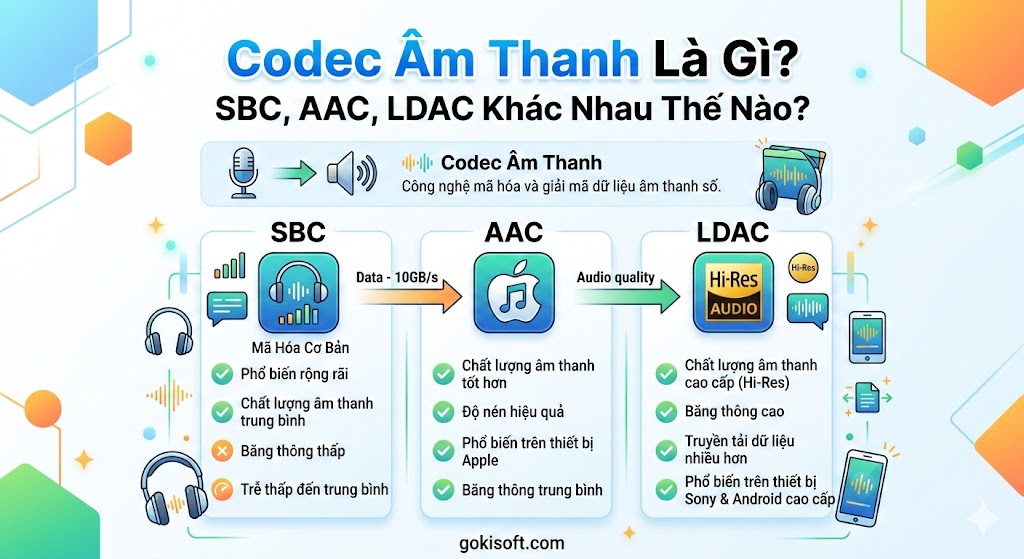 Codec Âm Thanh Là Gì?
SBC, AAC, LDAC Khác Nhau Thế Nào?

Codec Âm Thanh
Công nghệ mã hóa và giải mã dữ liệu âm thanh số.

SBC

Mã Hóa Cơ Bản

Phổ biến rộng rãi

Chất lượng âm thanh trung bình

Băng thông thấp

Trễ thấp đến trung bình

Data - 10GB/s

AAC

Chất lượng âm thanh tốt hơn

Độ nén hiệu quả

Phổ biến trên thiết bị Apple

Băng thông trung bình

Audio quality

LDAC

Hi-Res AUDIO

Hi-Res

Chất lượng âm thanh cao cấp (Hi-Res)

Băng thông cao

Truyền tải dữ liệu nhiều hơn

Phổ biến trên thiết bị Sony & Android cao cấp

gokisoft.com